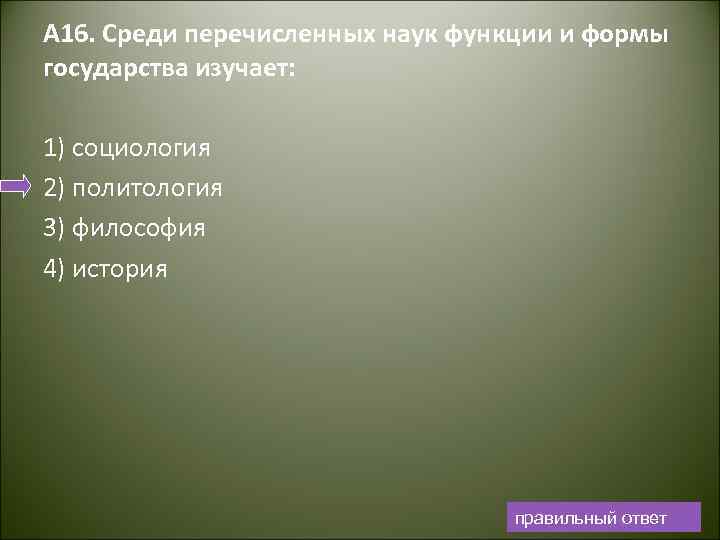 А16. Среди перечисленных наук функции и формы государства изучает:

1) социология
2) политология
3) философия
4) история

правильный ответ